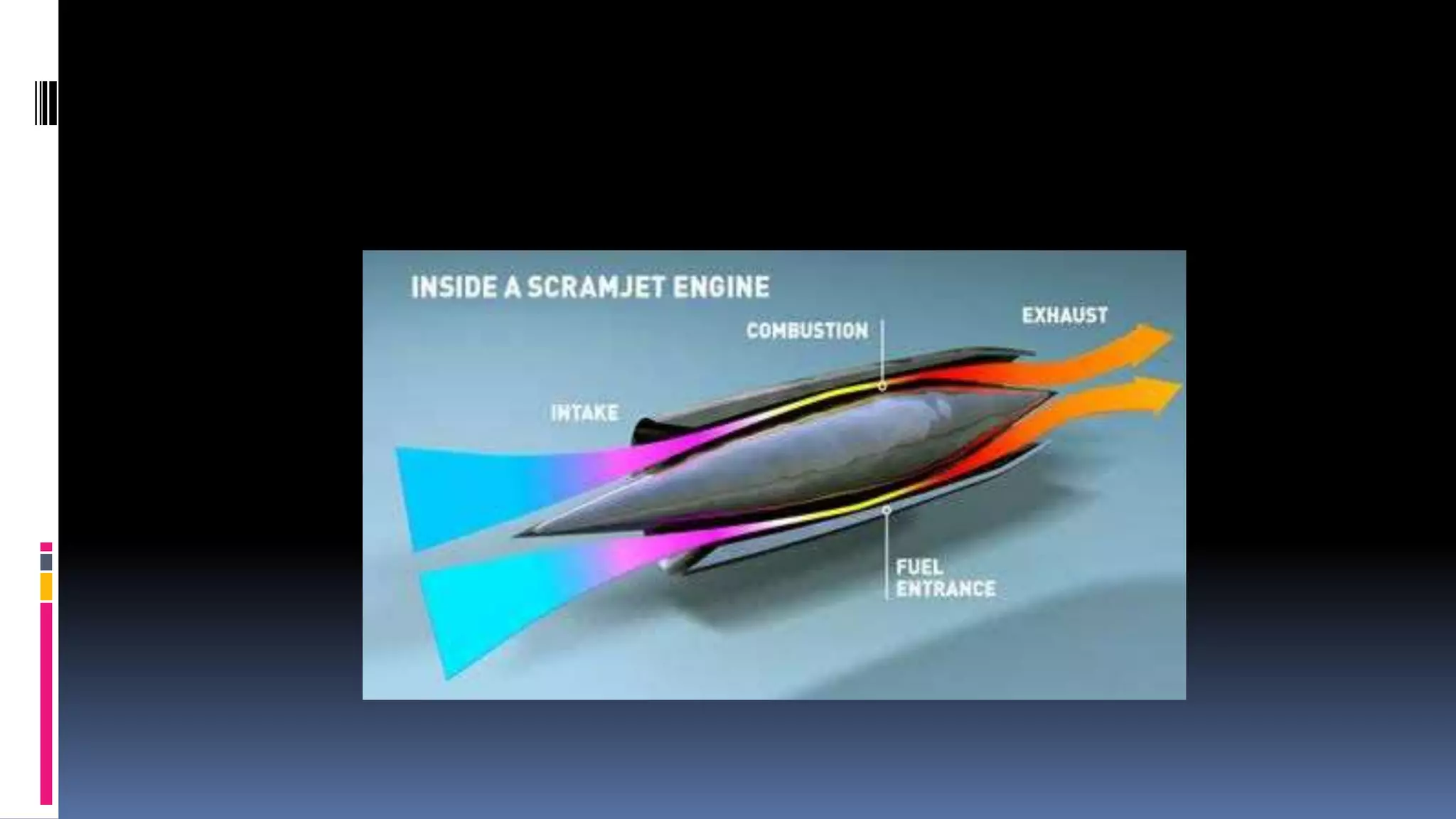 INSIDE A SCRAMJET ENGINE

COMBUSTION

EXHAUST

INTAKE

FUEL ENTRANCE